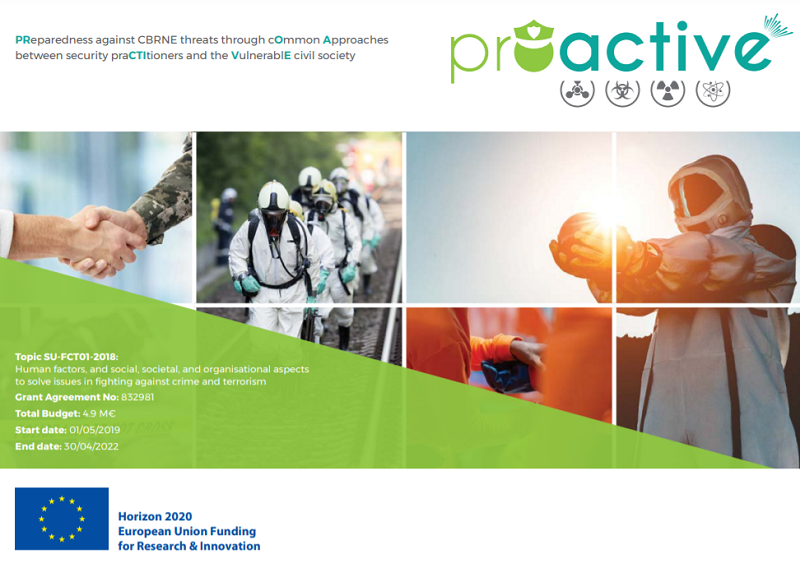 PReparedness against CBRNE threats through cOmmon Approaches between security praCTItioners and the VulnerablE civil society

proactive

Topic SU-FCT01-2018:
Human factors, and social, societal, and organisational aspects to solve issues in fighting against crime and terrorism
Grant Agreement No: 832981
Total Budget: 4.9 M€
Start date: 01/05/2019
End date: 30/04/2022

Horizon 2020
European Union Funding
for Research & Innovation